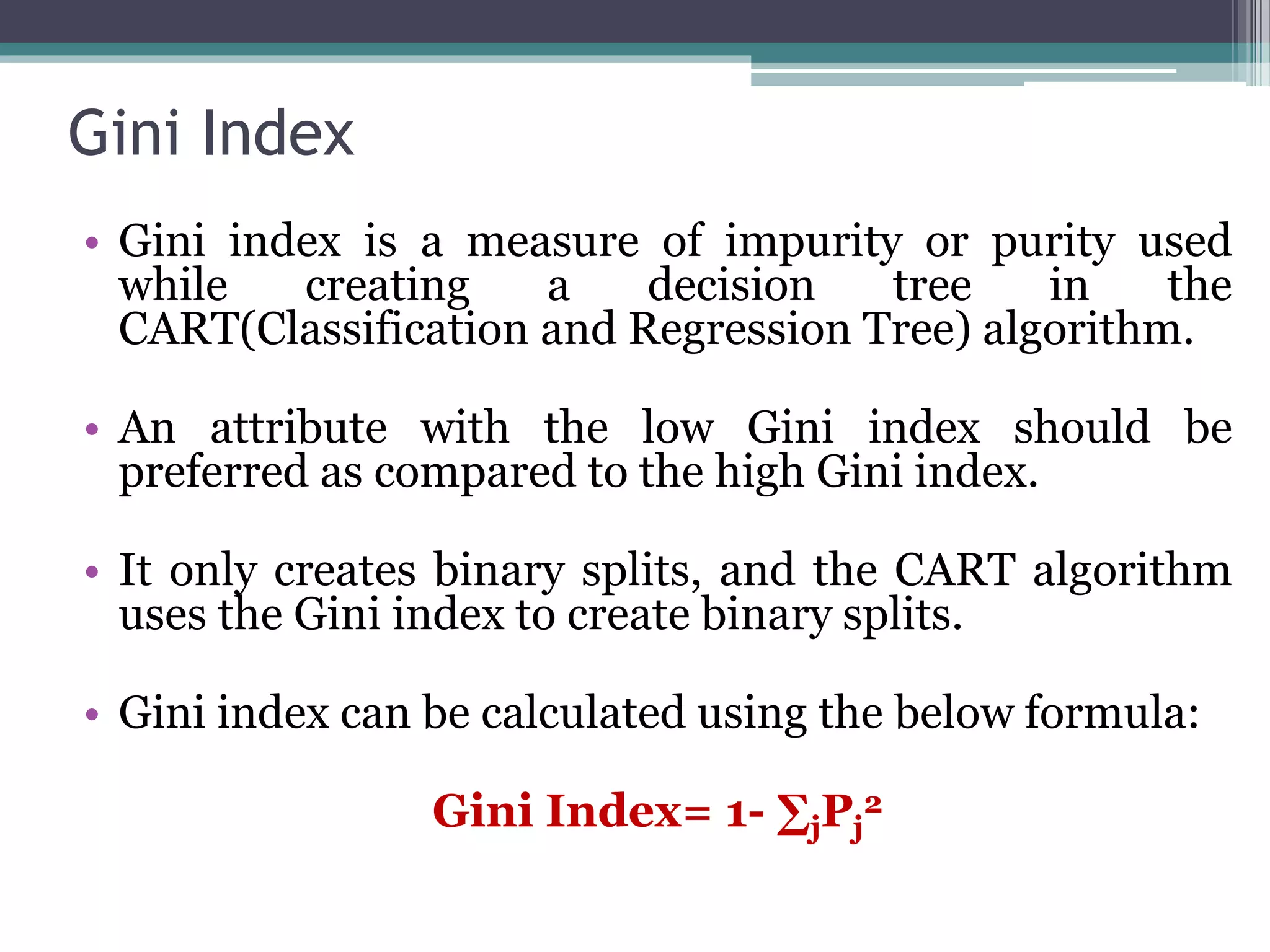 Gini Index

• Gini index is a measure of impurity or purity used while creating a decision tree in the CART(Classification and Regression Tree) algorithm.

• An attribute with the low Gini index should be preferred as compared to the high Gini index.

• It only creates binary splits, and the CART algorithm uses the Gini index to create binary splits.

• Gini index can be calculated using the below formula:

Gini Index= $1- \sum_j P_j^2$